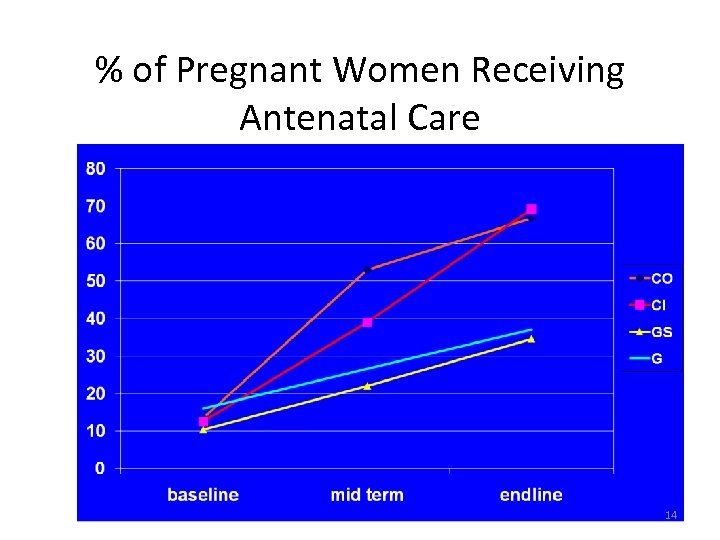 % of Pregnant Women Receiving Antenatal Care

80
70
60
50
40
30
20
10
0

baseline
mid term
endline

CO
CI
GS
G

14